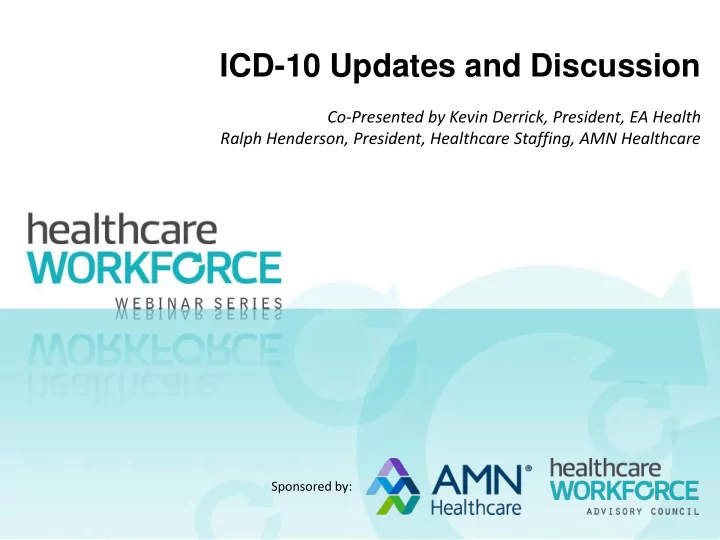 ICD-10 Updates and Discussion

Co-Presented by Kevin Derrick, President, EA Health
Ralph Henderson, President, Healthcare Staffing, AMN Healthcare

healthcare
WORKFORCE
WEBINAR SERIES

Sponsored by:

AMN®
Healthcare

healthcare
WORKFORCE
ADVISORY COUNCIL